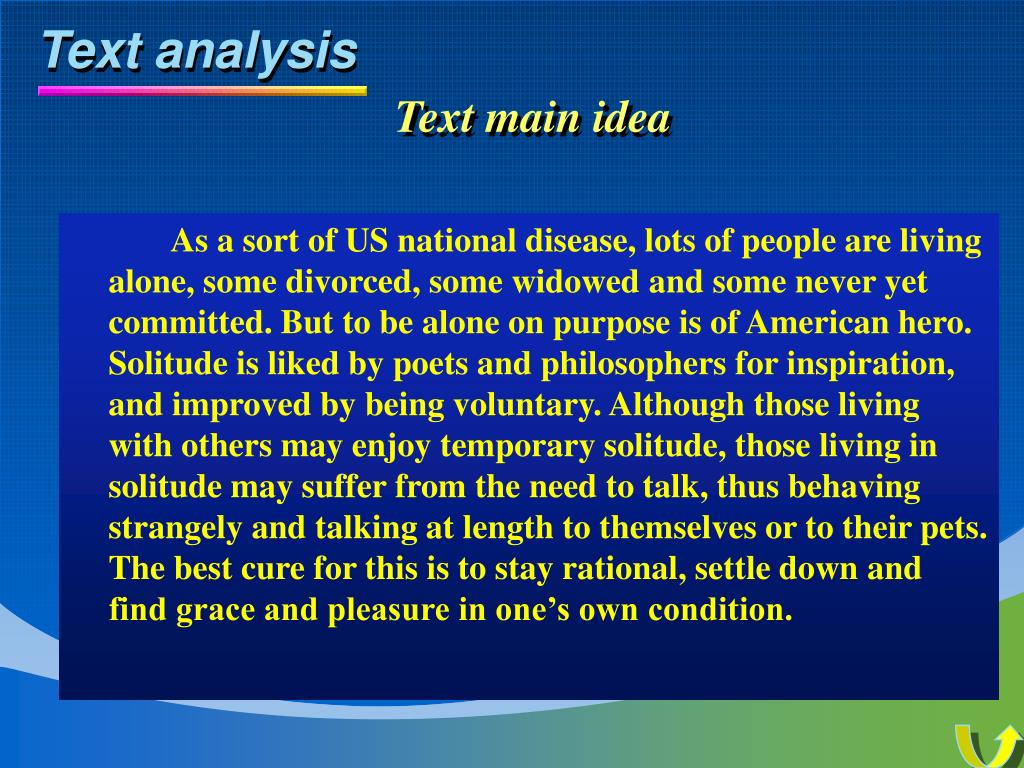 Text analysis

Text main idea

As a sort of US national disease, lots of people are living alone, some divorced, some widowed and some never yet committed. But to be alone on purpose is of American hero. Solitude is liked by poets and philosophers for inspiration, and improved by being voluntary. Although those living with others may enjoy temporary solitude, those living in solitude may suffer from the need to talk, thus behaving strangely and talking at length to themselves or to their pets. The best cure for this is to stay rational, settle down and find grace and pleasure in one's own condition.